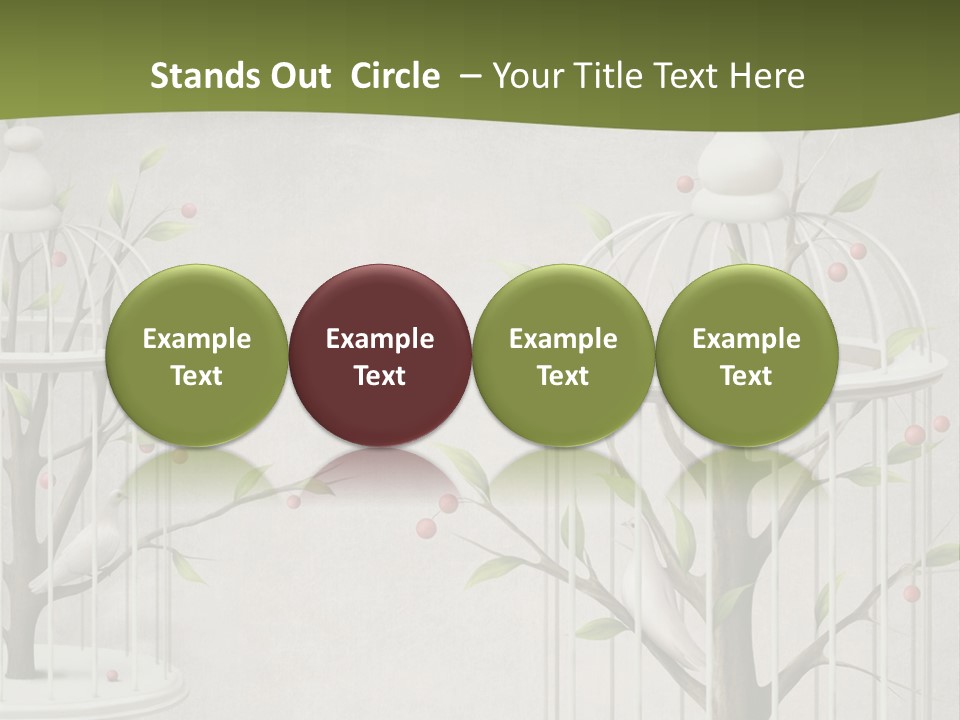 Stands Out Circle – Your Title Text Here

Example Text

Example Text

Example Text

Example Text